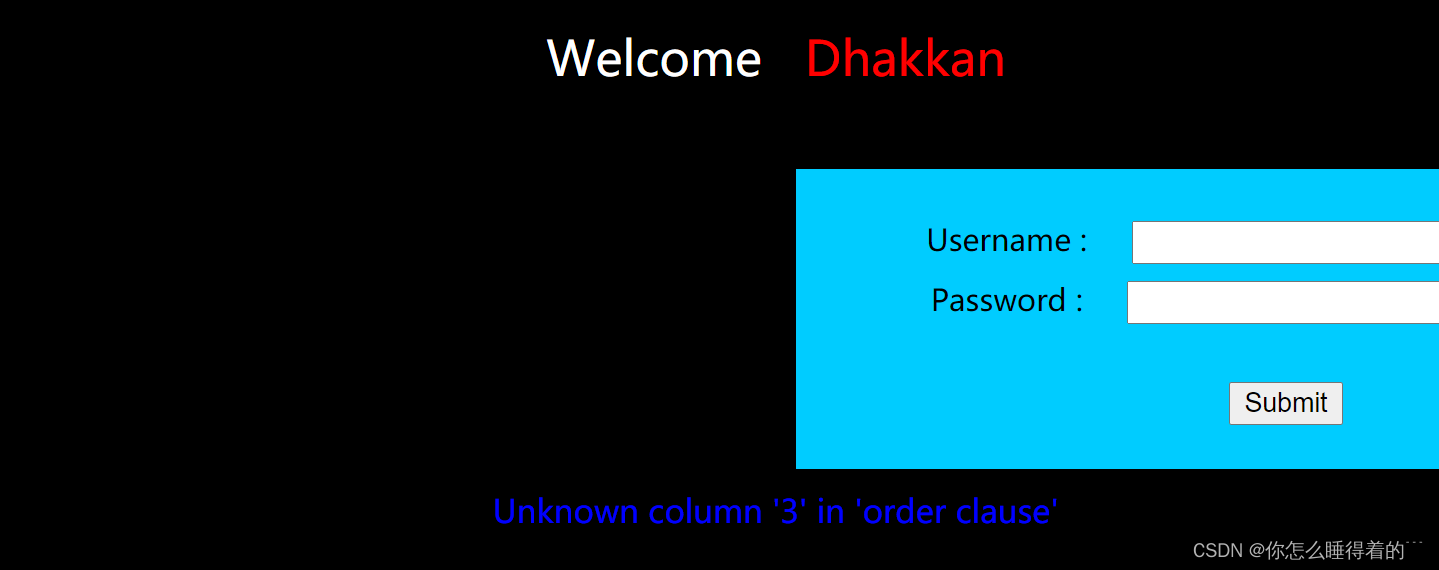 Welcome Dhakkan

Username :

Password :

Submit

Unknown column '3' in 'order clause'

CSDN @你怎么睡得着的```